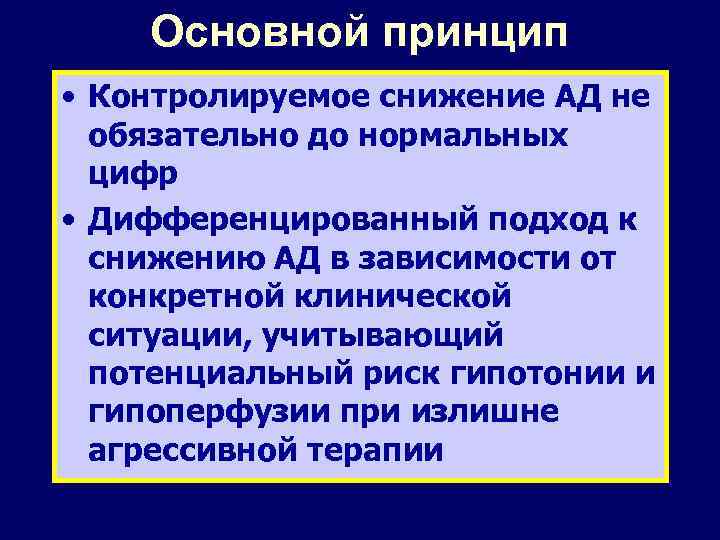 Основной принцип

• Контролируемое снижение АД не обязательно до нормальных цифр

• Дифференцированный подход к снижению АД в зависимости от конкретной клинической ситуации, учитывающий потенциальный риск гипотонии и гипоперфузии при излишне агрессивной терапии